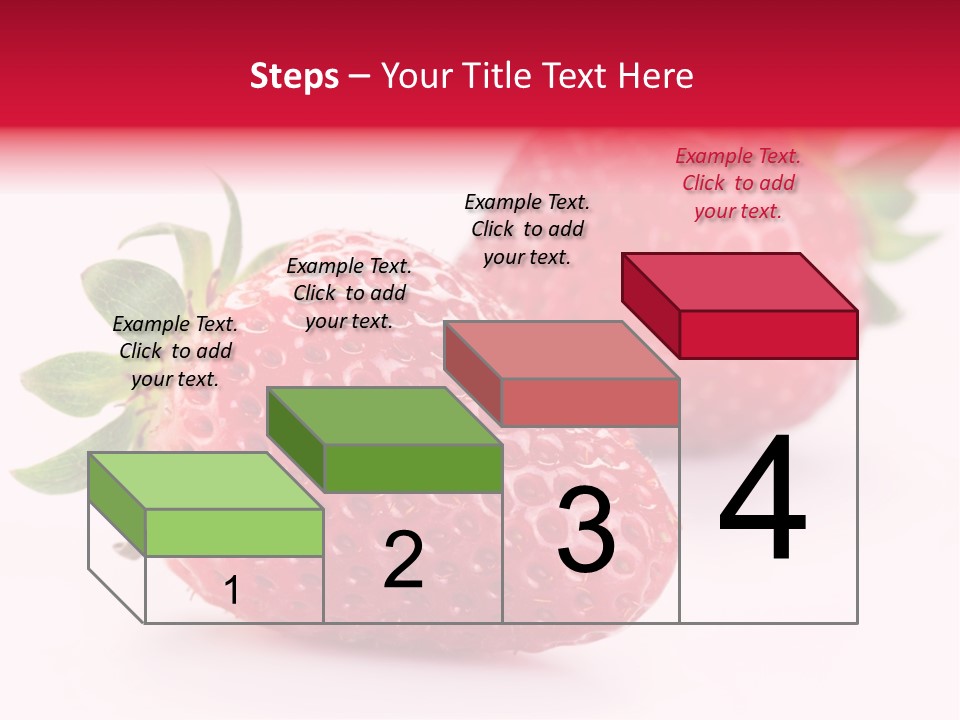 Steps – Your Title Text Here

Example Text. Click to add your text.

Example Text. Click to add your text.

Example Text. Click to add your text.

Example Text. Click to add your text.

1

2

3

4